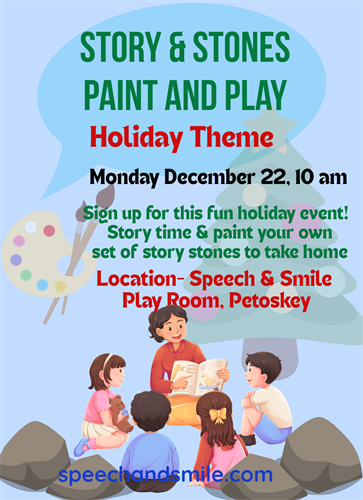 STORY & STONES PAINT AND PLAY

Holiday Theme

Monday December 22, 10 am

Sign up for this fun holiday event! Story time & paint your own set of story stones to take home

Location- Speech & Smile Play Room, Petoskey

speechandsmile.com